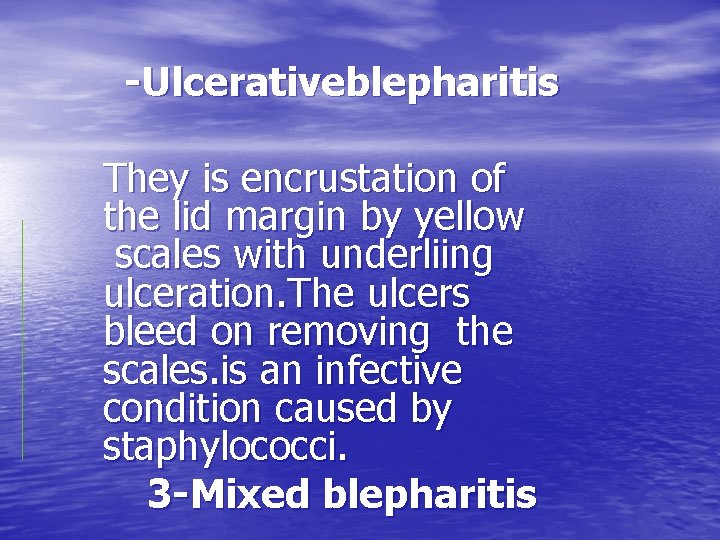 -Ulcerativeblepharitis

They is encrustation of the lid margin by yellow scales with underliing ulceration.The ulcers bleed on removing the scales.is an infective condition caused by staphylococci.

3-Mixed blepharitis